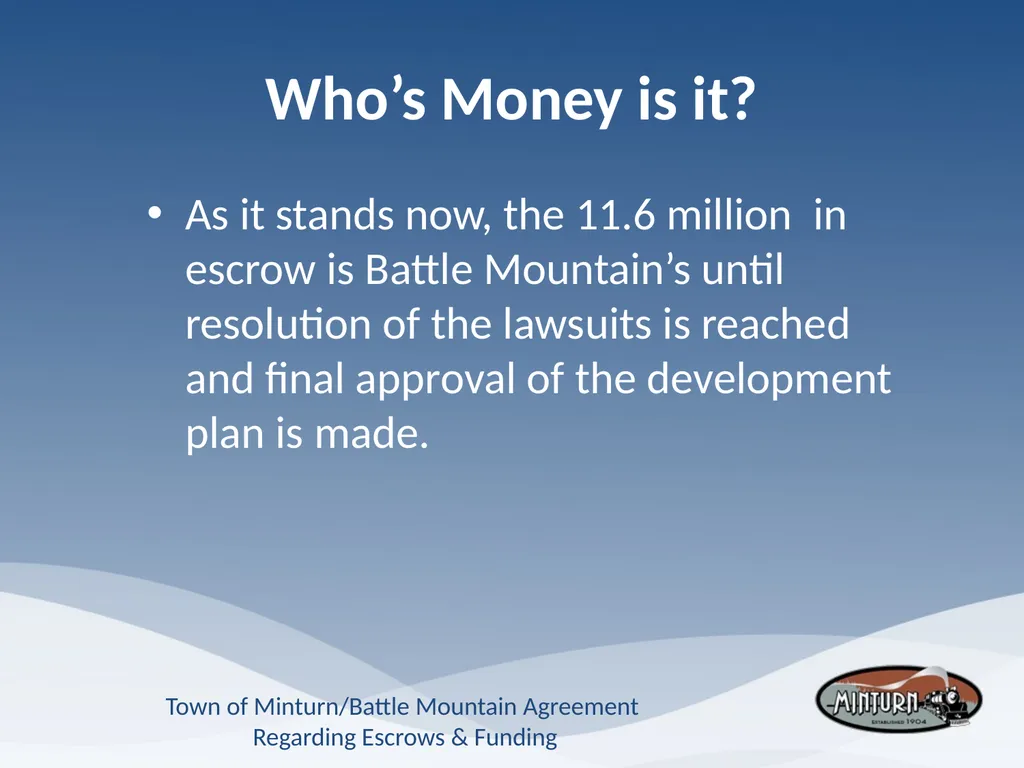 Who’s Money is it?

• As it stands now, the 11.6 million in escrow is Battle Mountain’s until resolution of the lawsuits is reached and final approval of the development plan is made.

Town of Minturn/Battle Mountain Agreement
Regarding Escrows & Funding

MINTURN
ESTABLISHED 1904